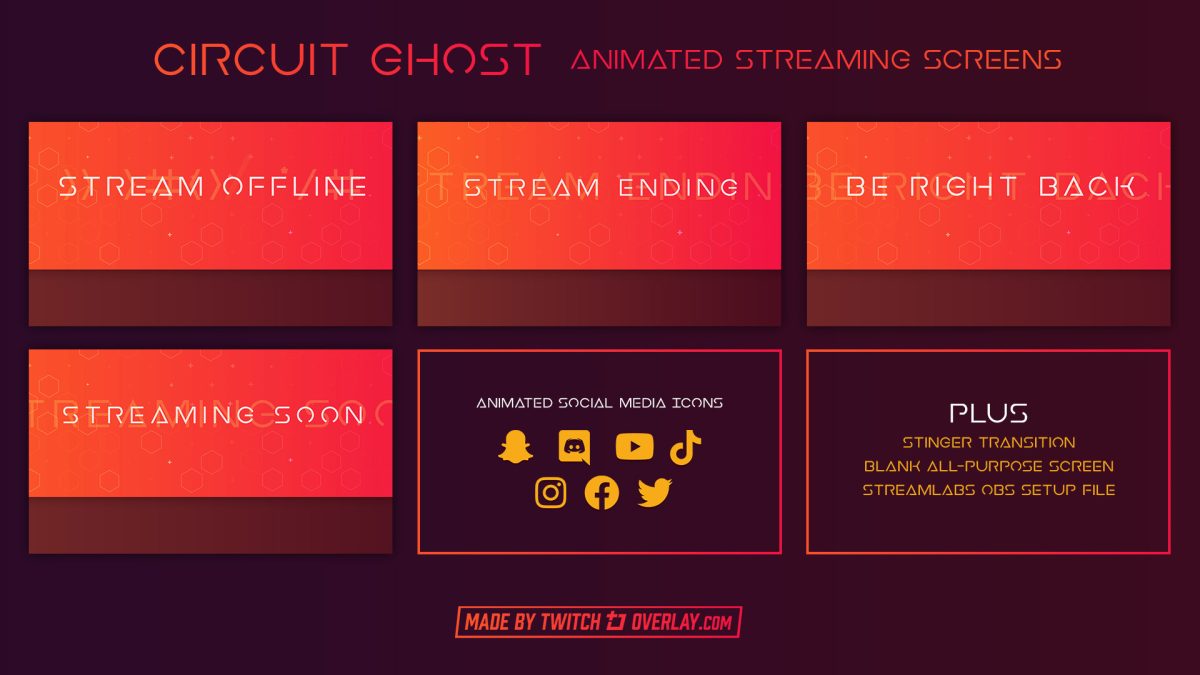 CIRCUIT GHOST ANIMATED STREAMING SCREENS

STREAM OFFLINE

STREAM ENDING

BE RIGHT BACK

STREAMING SOON

ANIMATED SOCIAL MEDIA ICONS

PLUS
STINGER TRANSITION
BLANK ALL-PURPOSE SCREEN
STREAMLABS OBS SETUP FILE

MADE BY TWITCH OVERLAY.COM